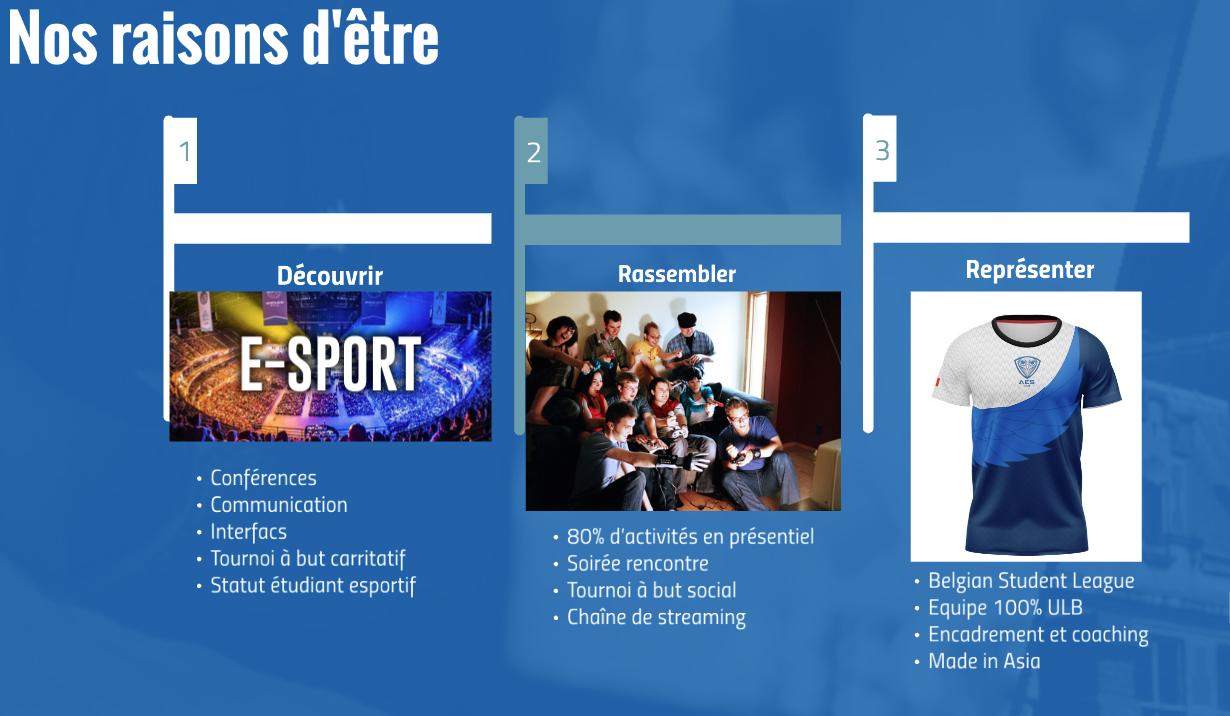 Nos raisons d'être

1

Découvrir

E-SPORT

• Conférences
• Communication
• Interfacs
• Tournoi à but carritatif
• Statut étudiant esportif

2

Rassembler

• 80% d'activités en présentiel
• Soirée rencontre
• Tournoi à but social
• Chaîne de streaming

3

Représenter

AES

• Belgian Student League
• Equipe 100% ULB
• Encadrement et coaching
• Made in Asia